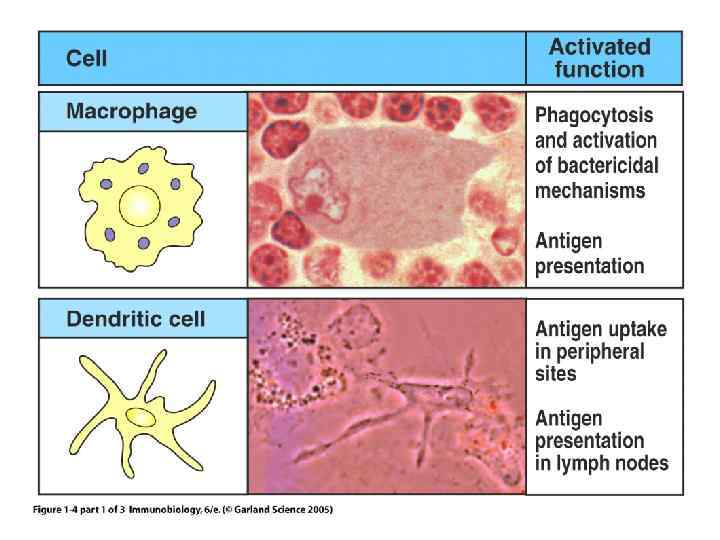 | Cell | Activated function |
|---|---|
| Macrophage | Phagocytosis and activation of bactericidal mechanisms<br><br>Antigen presentation |
| Dendritic cell | Antigen uptake in peripheral sites<br><br>Antigen presentation in lymph nodes |

Figure 1-4 part 1 of 3 Immunobiology, 6/e. (© Garland Science 2005)